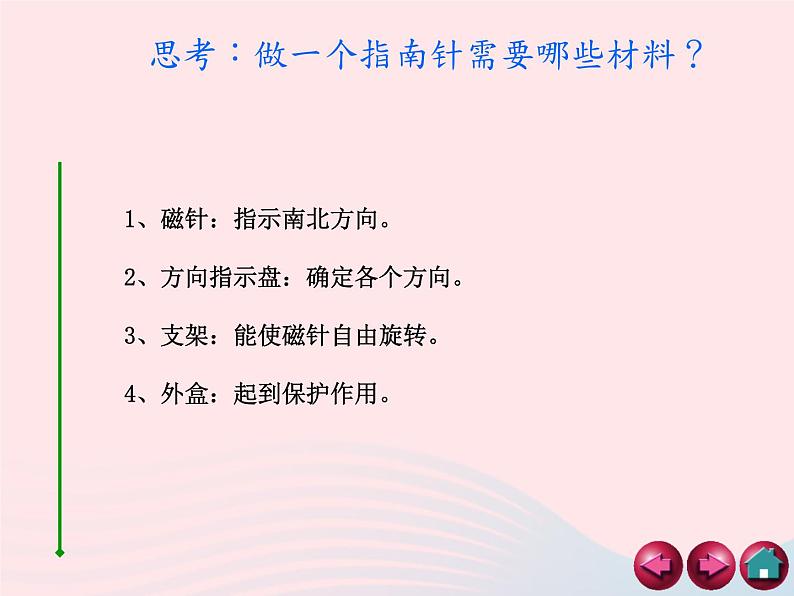 思考：做一个指南针需要哪些材料？

1、磁针：指示南北方向。

2、方向指示盘：确定各个方向。

3、支架：能使磁针自由旋转。

4、外盒：起到保护作用。